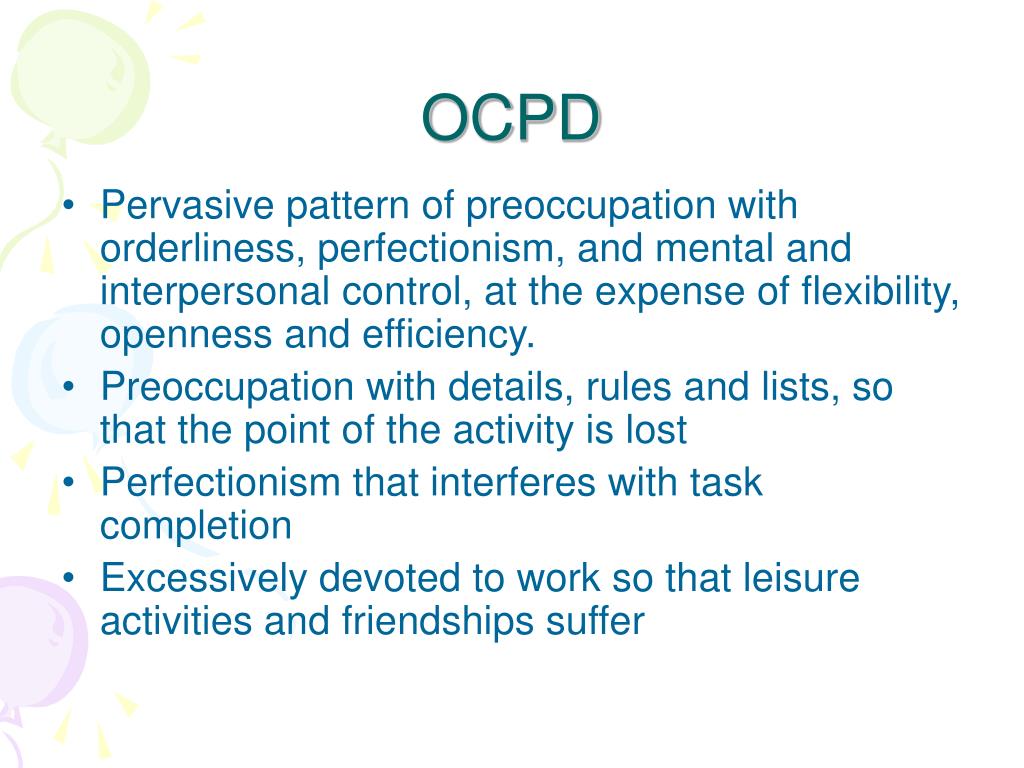 OCPD

• Pervasive pattern of preoccupation with orderliness, perfectionism, and mental and interpersonal control, at the expense of flexibility, openness and efficiency.
• Preoccupation with details, rules and lists, so that the point of the activity is lost
• Perfectionism that interferes with task completion
• Excessively devoted to work so that leisure activities and friendships suffer